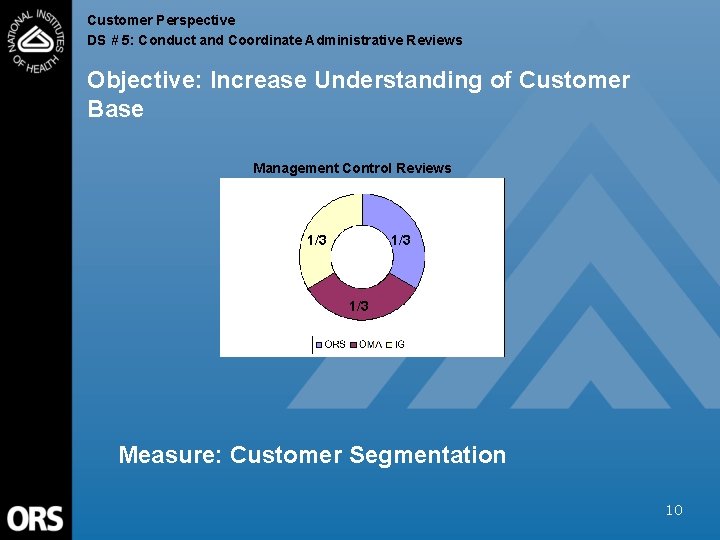 NATIONAL INSTITUTES OF HEALTH

Customer Perspective
DS # 5: Conduct and Coordinate Administrative Reviews

Objective: Increase Understanding of Customer Base

Management Control Reviews

1/3
1/3
1/3

ORS OMA IG

Measure: Customer Segmentation

ORS

10